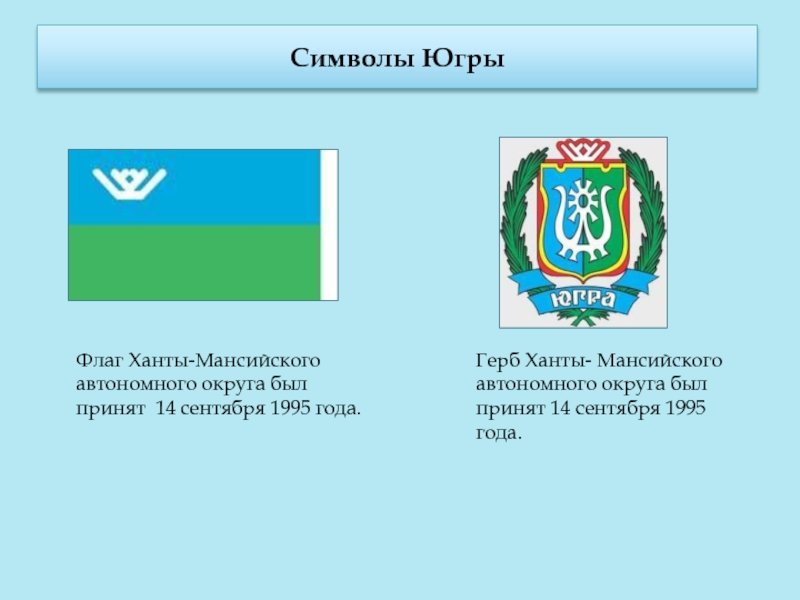 Символы Югры

ЮГРА

Флаг Ханты-Мансийского автономного округа был принят 14 сентября 1995 года.

Герб Ханты- Мансийского автономного округа был принят 14 сентября 1995 года.